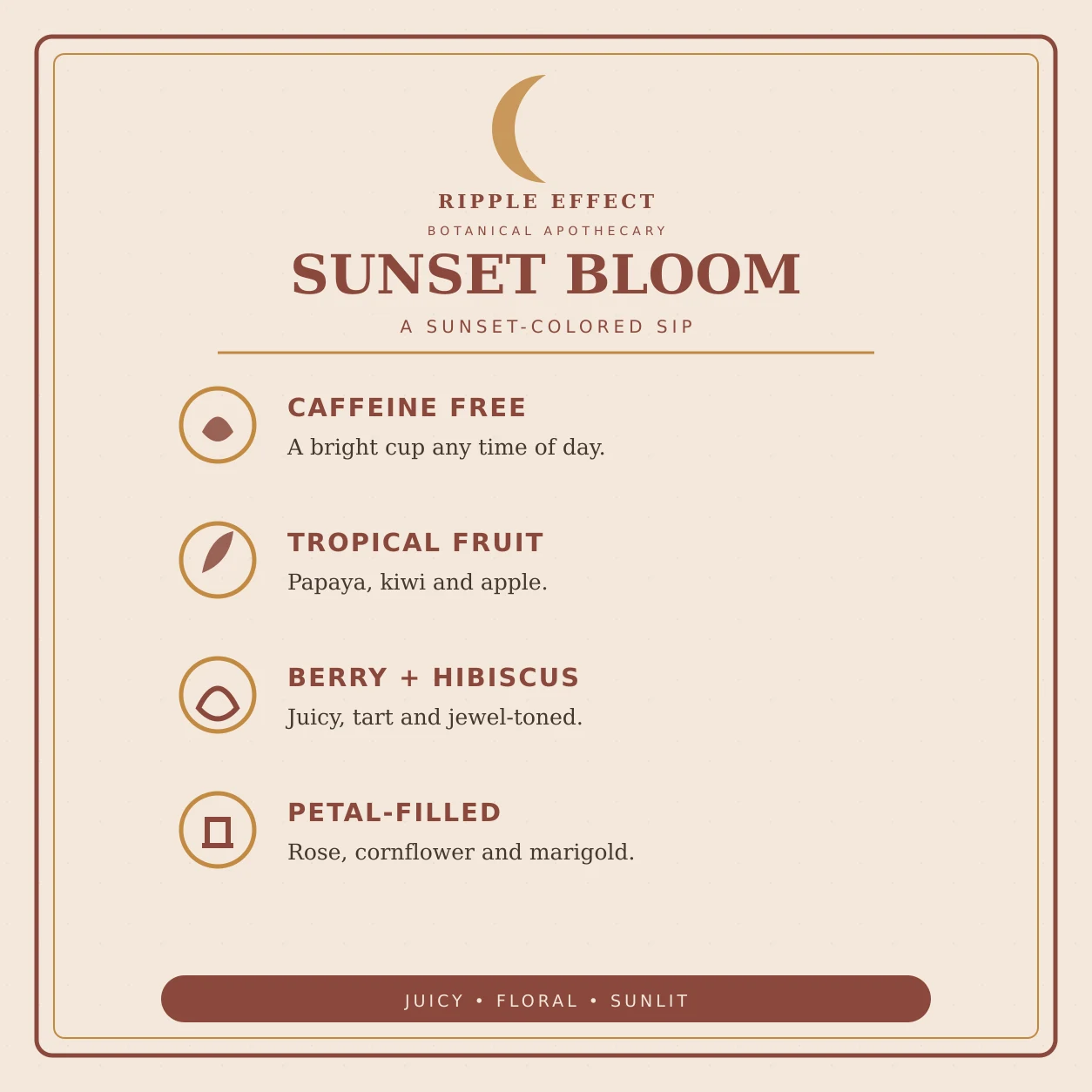 RIPPLE EFFECT

BOTANICAL APOTHECARY

SUNSET BLOOM

A SUNSET-COLORED SIP

CAFFEINE FREE

A bright cup any time of day.

TROPICAL FRUIT

Papaya, kiwi and apple.

BERRY + HIBISCUS

Juicy, tart and jewel-toned.

PETAL-FILLED

Rose, cornflower and marigold.

JUICY • FLORAL • SUNLIT